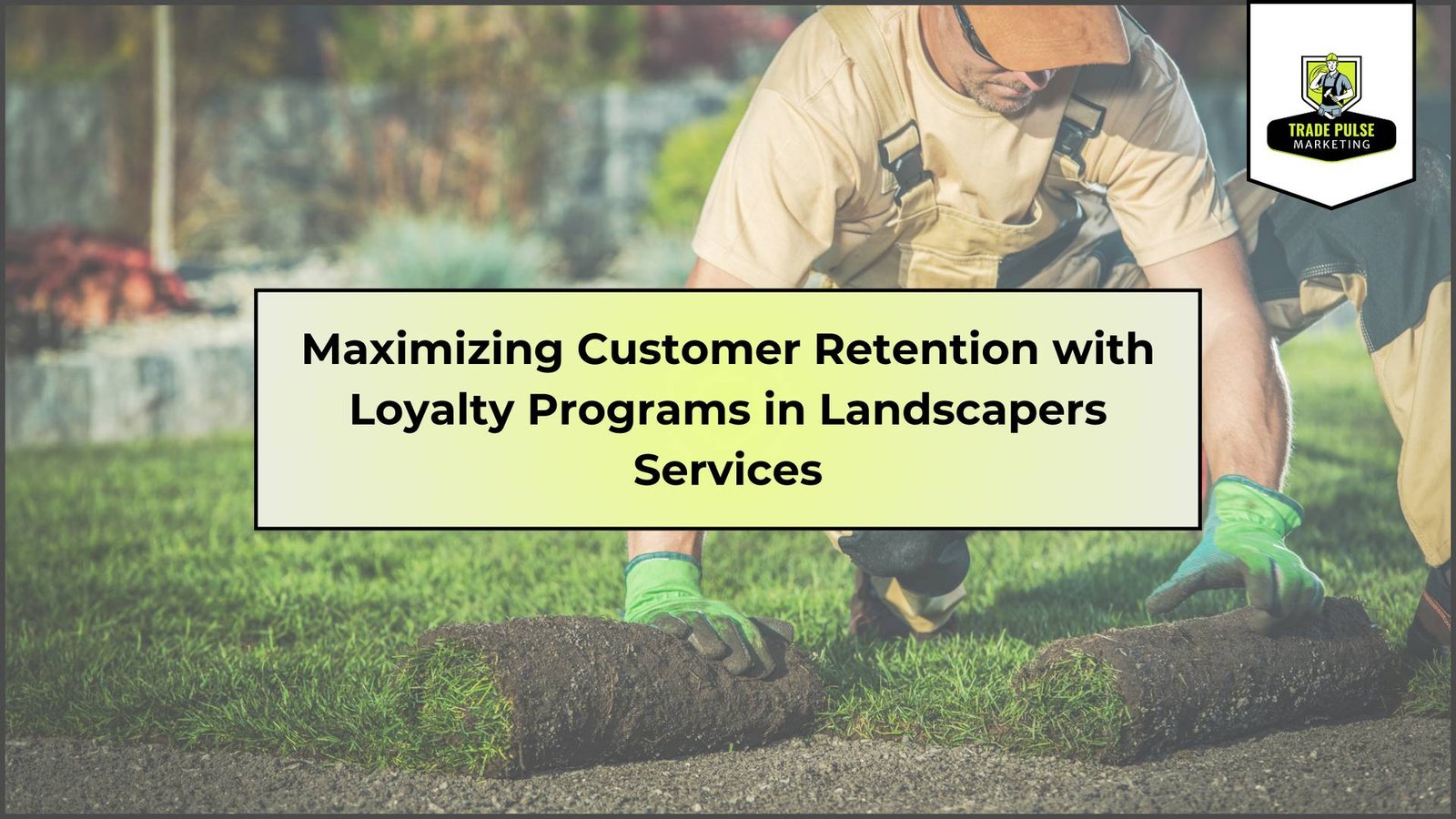 TRADE PULSE
MARKETING

Maximizing Customer Retention with Loyalty Programs in Landscapers Services